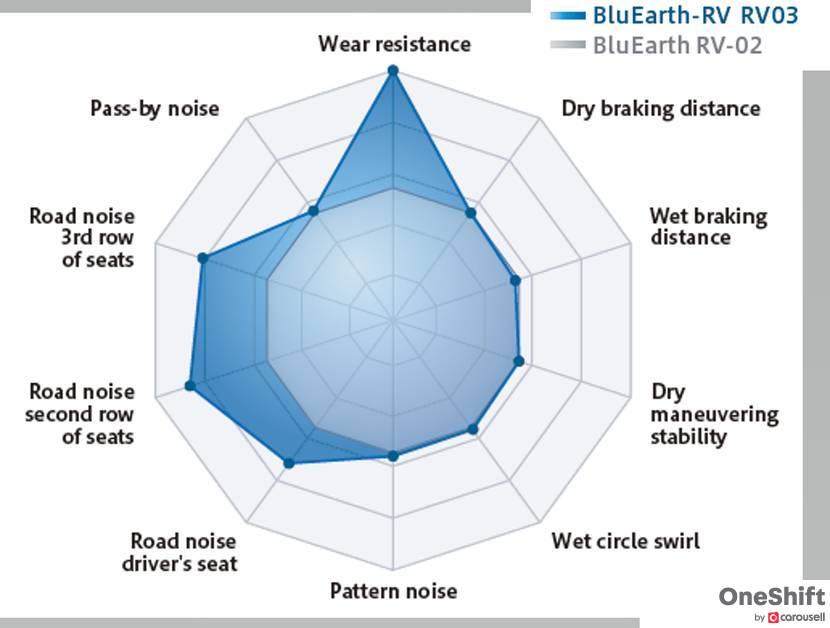 BluEarth-RV RV03
BluEarth RV-02

Wear resistance

Dry braking distance

Wet braking distance

Dry maneuvering stability

Wet circle swirl

Pattern noise

Road noise driver's seat

Road noise second row of seats

Road noise 3rd row of seats

Pass-by noise

OneShift by carousell